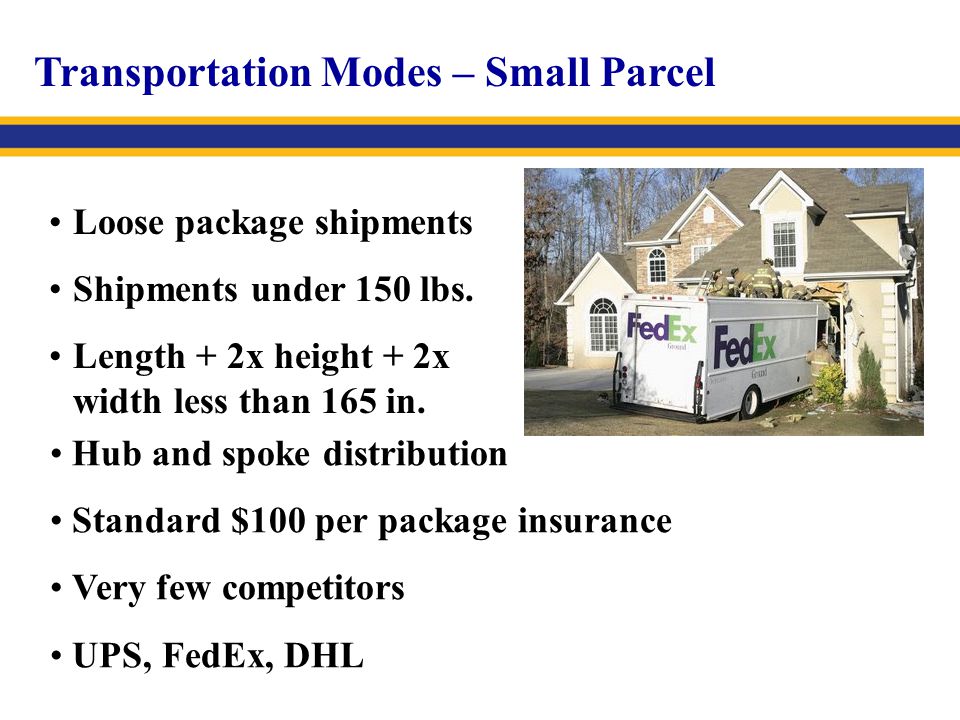 Transportation Modes – Small Parcel

• Loose package shipments

• Shipments under 150 lbs.

• Length + 2x height + 2x width less than 165 in.

• Hub and spoke distribution

• Standard \$100 per package insurance

• Very few competitors

• UPS, FedEx, DHL

FedEx Ground

FedEx Ground